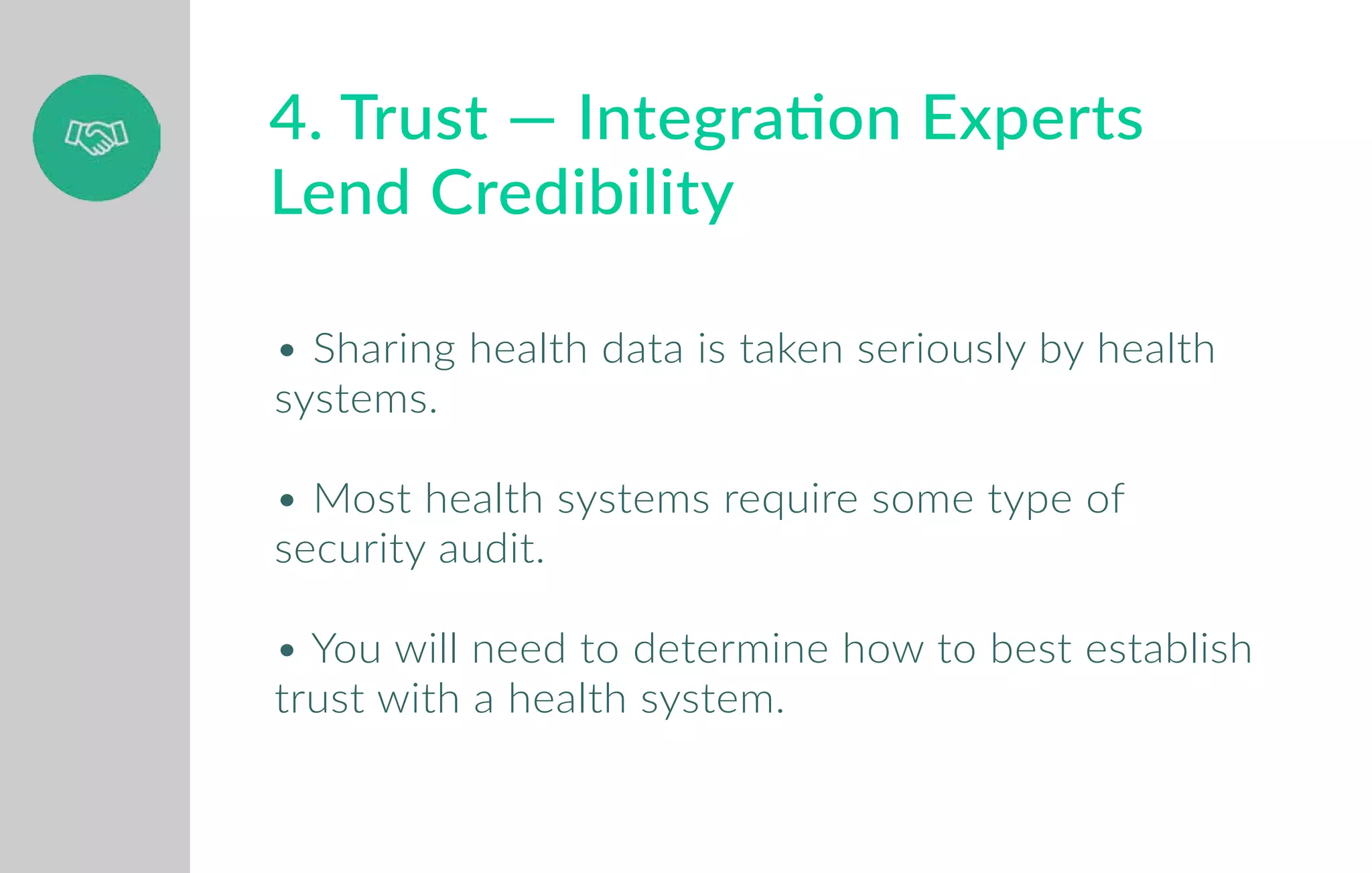 4. Trust — Integration Experts Lend Credibility

• Sharing health data is taken seriously by health systems.

• Most health systems require some type of security audit.

• You will need to determine how to best establish trust with a health system.